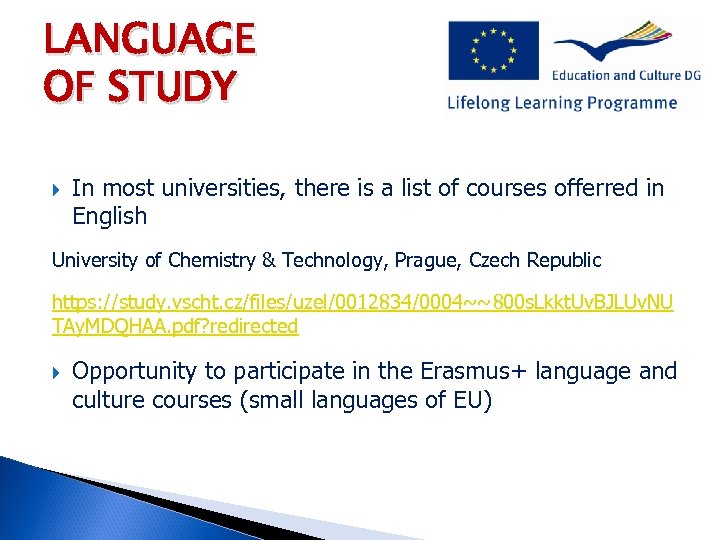 LANGUAGE OF STUDY

Education and Culture DG

Lifelong Learning Programme

In most universities, there is a list of courses offerred in English

University of Chemistry & Technology, Prague, Czech Republic

https://study.vscht.cz/files/uzel/0012834/0004~~800sLkktUvBJLUvNUTAyMDQHAA.pdf?redirected

Opportunity to participate in the Erasmus+ language and culture courses (small languages of EU)